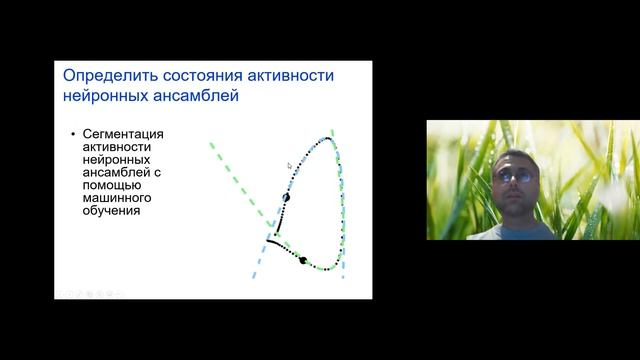 Определить состояния активности нейронных ансамблей

• Сегментация активности нейронных ансамблей с помощью машинного обучения